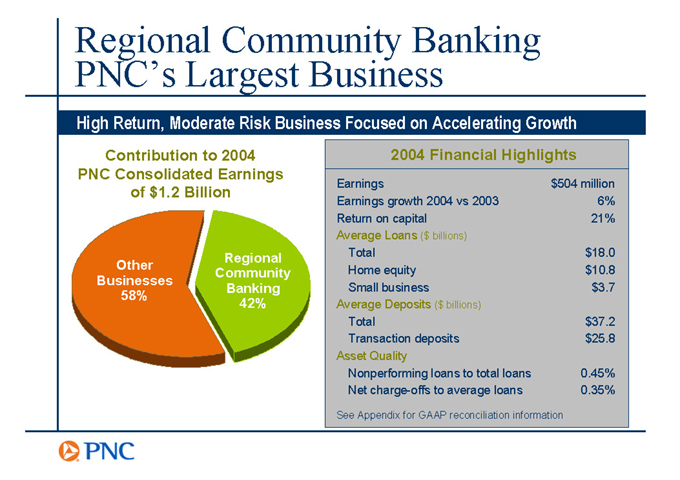 Regional Community Banking
PNC's Largest Business

High Return, Moderate Risk Business Focused on Accelerating Growth

Contribution to 2004
PNC Consolidated Earnings
of $1.2 Billion

Other Businesses 58%

Regional Community Banking 42%

2004 Financial Highlights

| | |
|---|---|
| Earnings | $504 million |
| Earnings growth 2004 vs 2003 | 6% |
| Return on capital | 21% |
| Average Loans ($ billions) | |
| Total | $18.0 |
| Home equity | $10.8 |
| Small business | $3.7 |
| Average Deposits ($ billions) | |
| Total | $37.2 |
| Transaction deposits | $25.8 |
| Asset Quality | |
| Nonperforming loans to total loans | 0.45% |
| Net charge-offs to average loans | 0.35% |

See Appendix for GAAP reconciliation information

PNC